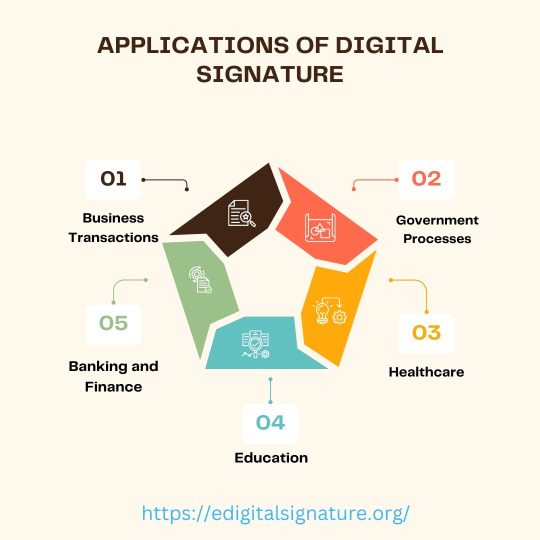 APPLICATIONS OF DIGITAL SIGNATURE

01
Business Transactions

02
Government Processes

03
Healthcare

04
Education

05
Banking and Finance

https://edigitalsignature.org/